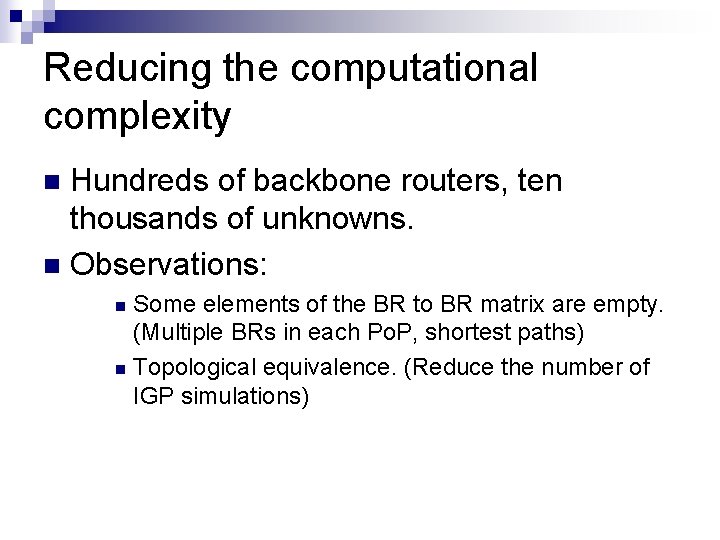 Reducing the computational complexity

Hundreds of backbone routers, ten thousands of unknowns.

Observations:

Some elements of the BR to BR matrix are empty. (Multiple BRs in each PoP, shortest paths)

Topological equivalence. (Reduce the number of IGP simulations)